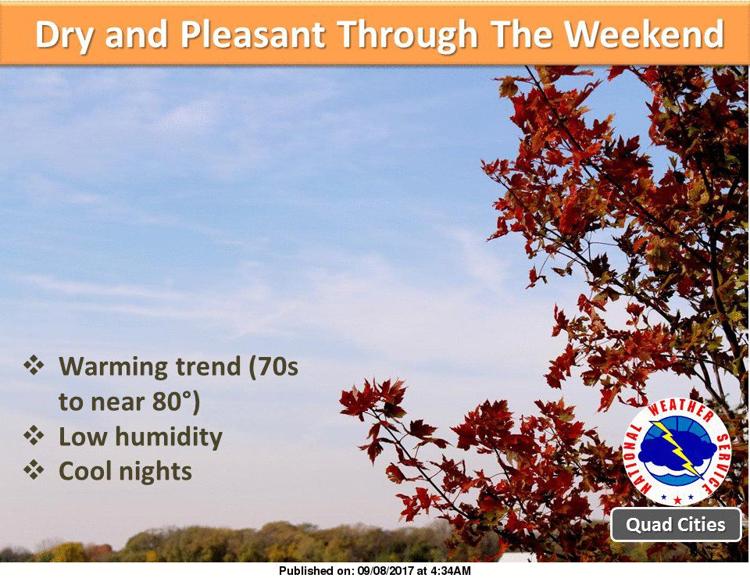 Dry and Pleasant Through The Weekend

❖ Warming trend (70s to near 80°)
❖ Low humidity
❖ Cool nights

NATIONAL WEATHER SERVICE

Quad Cities

Published on: 09/08/2017 at 4:34AM